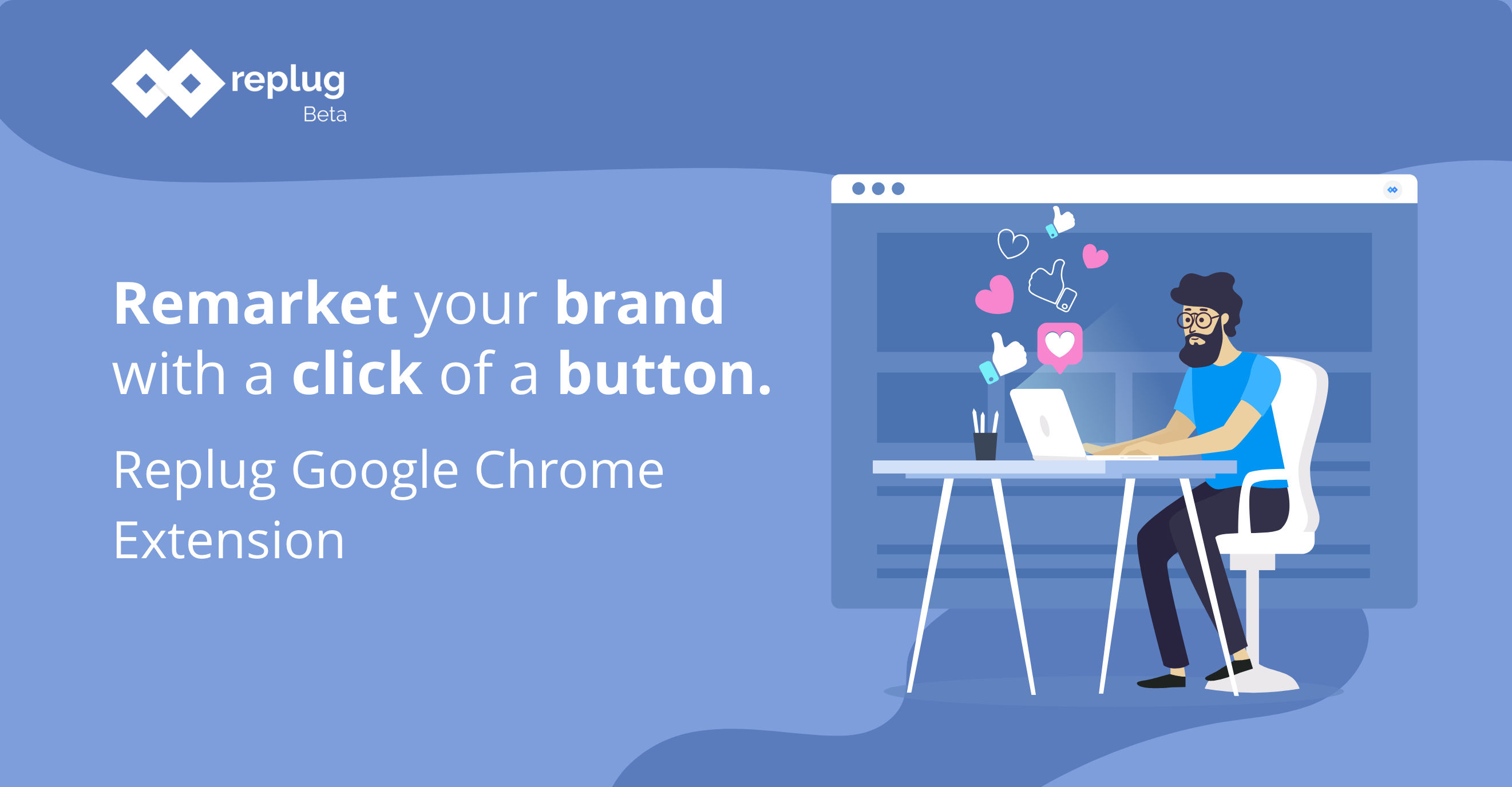 replug
Beta

Remarket your brand with a click of a button.

Replug Google Chrome Extension